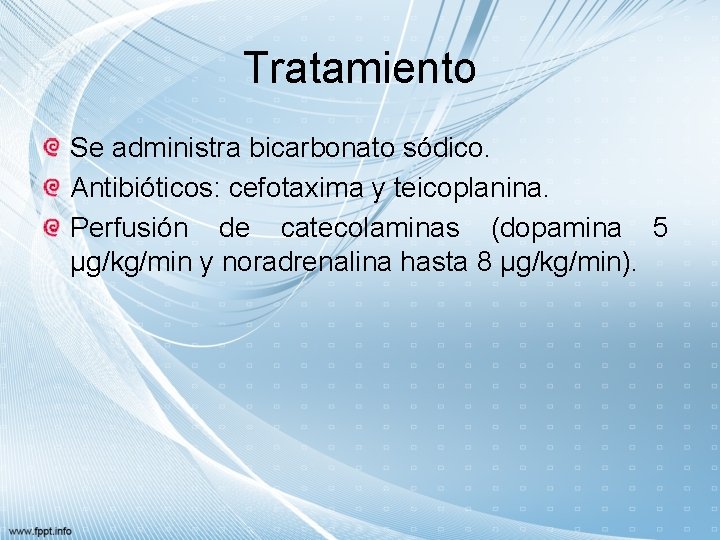 Tratamiento

Se administra bicarbonato sódico.

Antibióticos: cefotaxima y teicoplanina.

Perfusión de catecolaminas (dopamina 5 μg/kg/min y noradrenalina hasta 8 μg/kg/min).

www.fppt.info